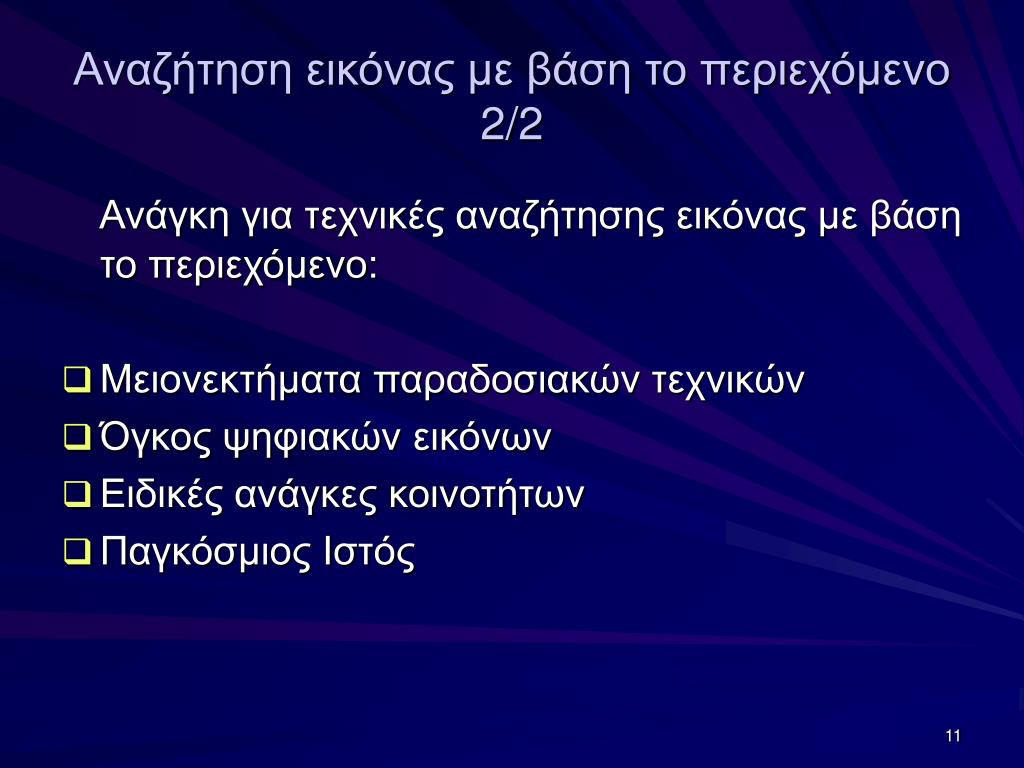 Αναζήτηση εικόνας με βάση το περιεχόμενο 2/2

Ανάγκη για τεχνικές αναζήτησης εικόνας με βάση το περιεχόμενο:

❑ Μειονεκτήματα παραδοσιακών τεχνικών
❑ Όγκος ψηφιακών εικόνων
❑ Ειδικές ανάγκες κοινοτήτων
❑ Παγκόσμιος Ιστός

11